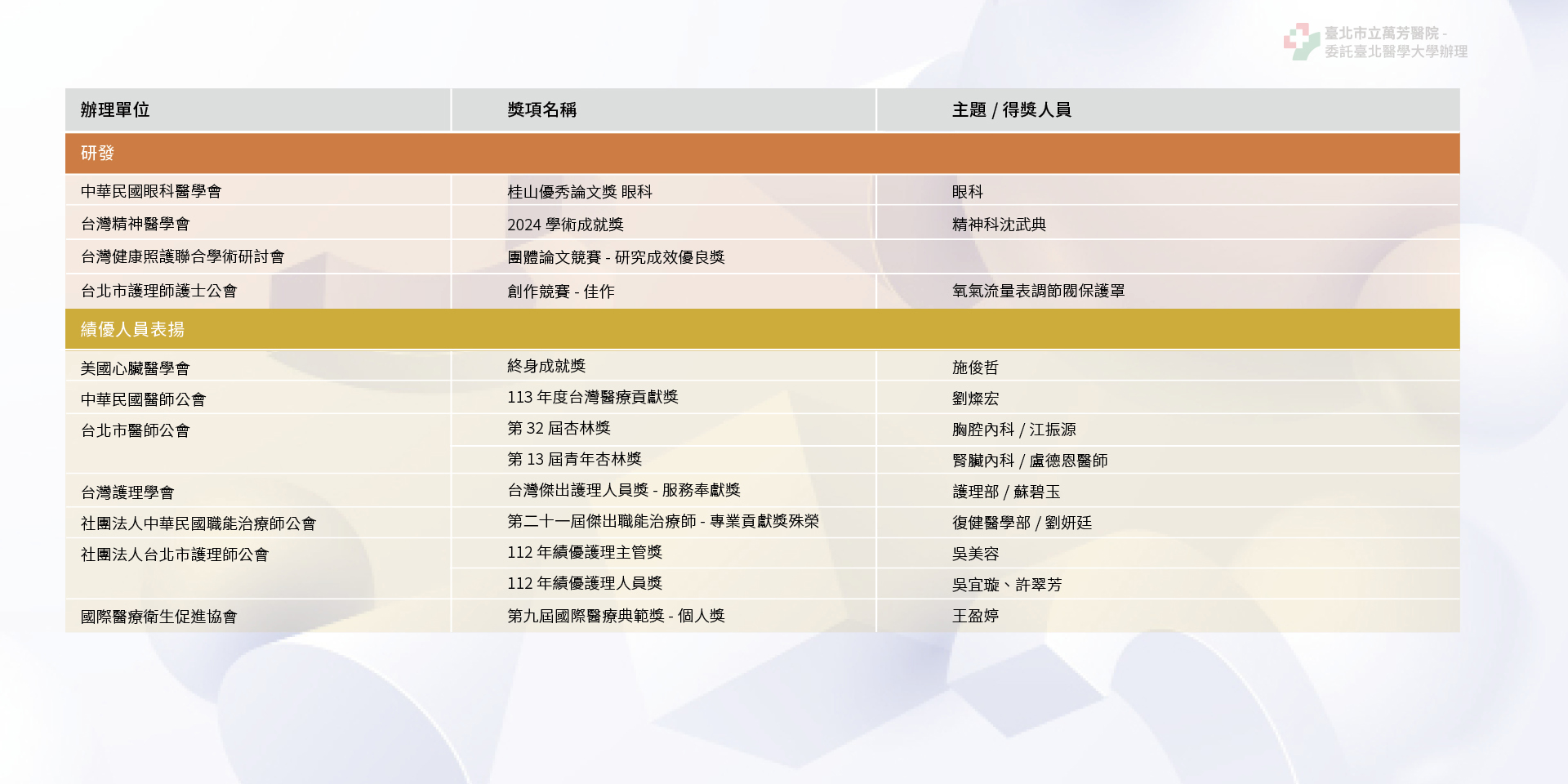 臺北市立萬芳醫院 - 委託臺北醫學大學辦理

| 辦理單位 | 獎項名稱 | 主題 / 得獎人員 |
|---|---|---|
| 研發 | | |
| 中華民國眼科醫學會 | 桂山優秀論文獎 眼科 | 眼科 |
| 台灣精神醫學會 | 2024 學術成就獎 | 精神科沈武典 |
| 台灣健康照護聯合學術研討會 | 團體論文競賽 - 研究成效優良獎 | |
| 台北市護理師護士公會 | 創作競賽 - 佳作 | 氧氣流量表調節閥保護罩 |
| 績優人員表揚 | | |
| 美國心臟醫學會 | 終身成就獎 | 施俊哲 |
| 中華民國醫師公會 | 113 年度台灣醫療貢獻獎 | 劉燦宏 |
| 台北市醫師公會 | 第 32 屆杏林獎 | 胸腔內科 / 江振源 |
| | 第 13 屆青年杏林獎 | 腎臟內科 / 盧德恩醫師 |
| 台灣護理學會 | 台灣傑出護理人員獎 - 服務奉獻獎 | 護理部 / 蘇碧玉 |
| 社團法人中華民國職能治療師公會 | 第二十一屆傑出職能治療師 - 專業貢獻獎殊榮 | 復健醫學部 / 劉妍廷 |
| 社團法人台北市護理師公會 | 112 年績優護理主管獎 | 吳美容 |
| | 112 年績優護理人員獎 | 吳宜璇、許翠芳 |
| 國際醫療衛生促進協會 | 第九屆國際醫療典範獎 - 個人獎 | 王盈婷 |